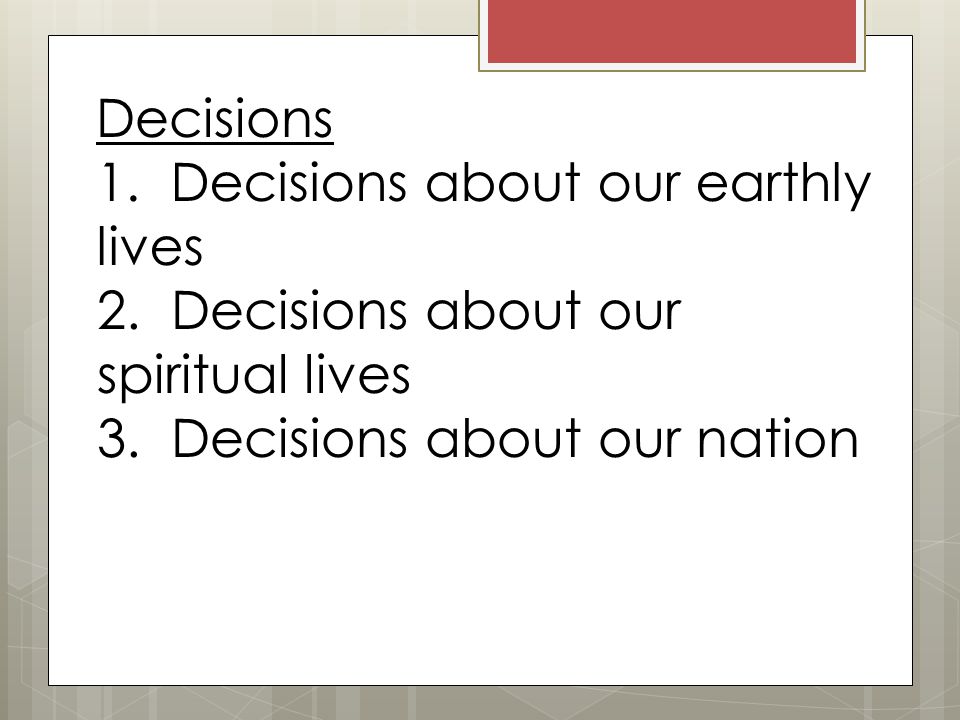 Decisions
1. Decisions about our earthly lives
2. Decisions about our spiritual lives
3. Decisions about our nation